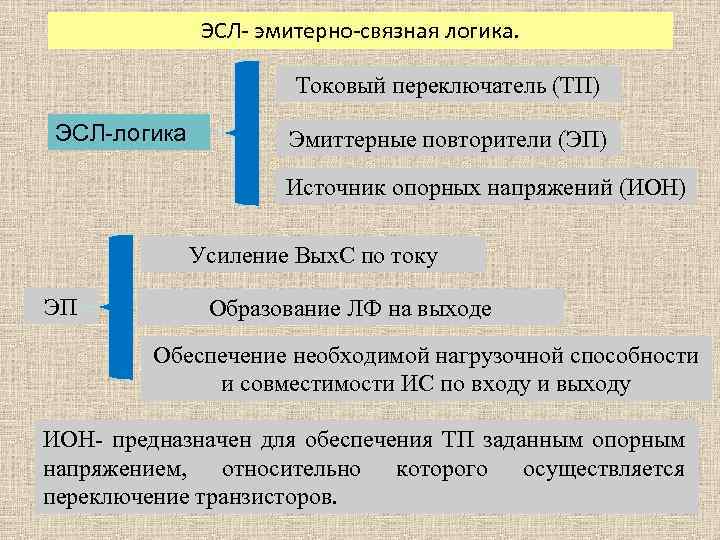 ЭСЛ- эмитерно-связная логика.

ЭСЛ-логика

Токовый переключатель (ТП)

Эмиттерные повторители (ЭП)

Источник опорных напряжений (ИОН)

ЭП

Усиление ВыхС по току

Образование ЛФ на выходе

Обеспечение необходимой нагрузочной способности и совместимости ИС по входу и выходу

ИОН- предназначен для обеспечения ТП заданным опорным напряжением, относительно которого осуществляется переключение транзисторов.